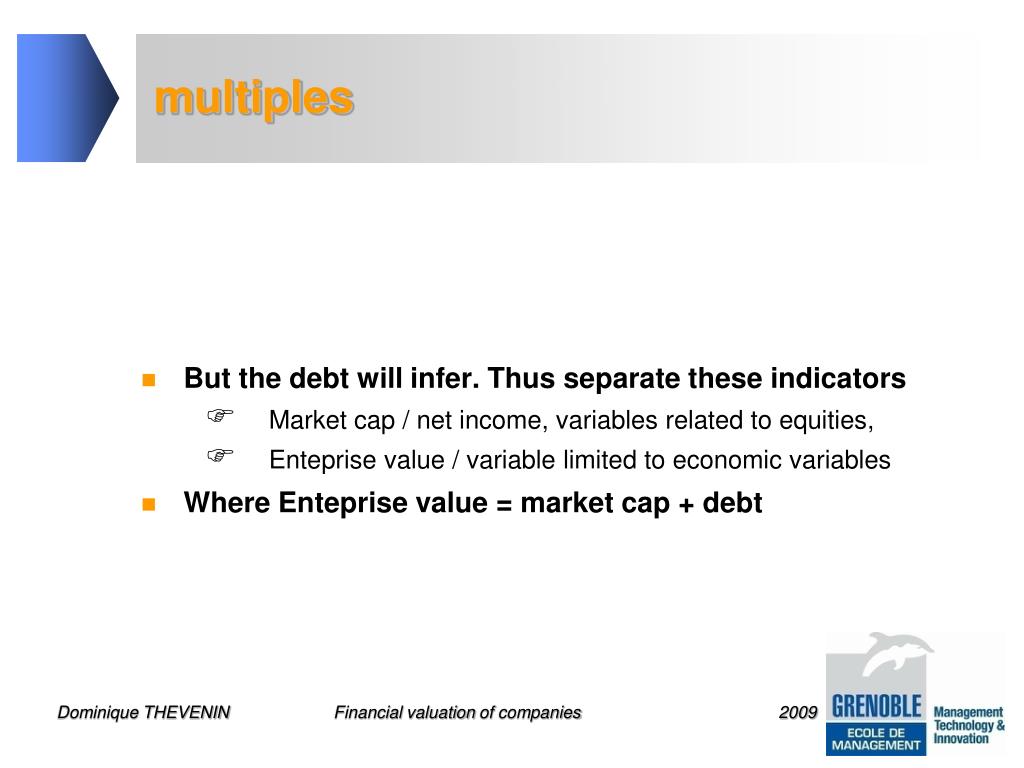 multiples

But the debt will infer. Thus separate these indicators

Market cap / net income, variables related to equities,

Enteprise value / variable limited to economic variables

Where Enteprise value = market cap + debt

Dominique THEVENIN

Financial valuation of companies

2009

GRENOBLE
ECOLE DE MANAGEMENT

Management Technology & Innovation